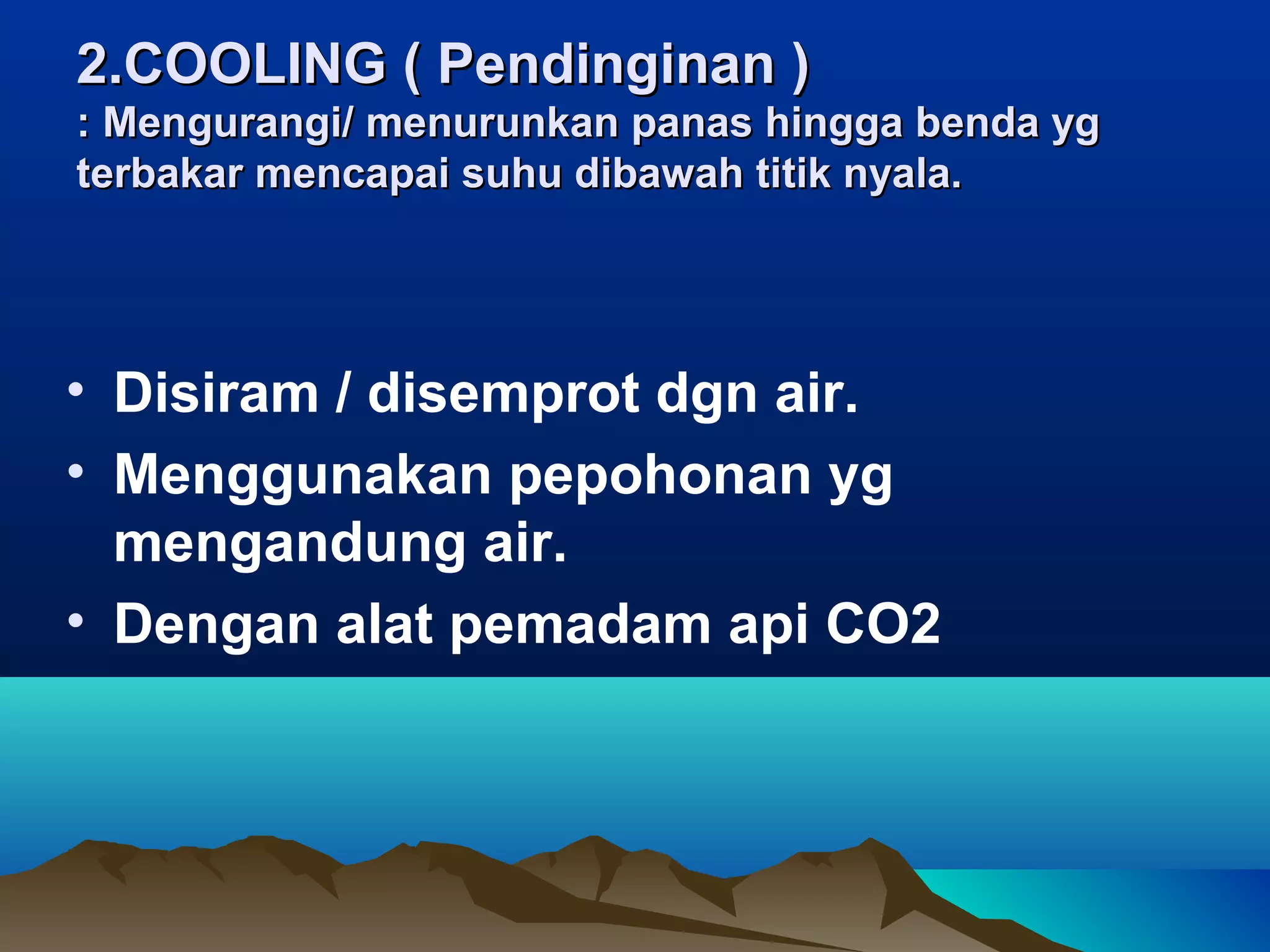 2.COOLING ( Pendinginan )
: Mengurangi/ menurunkan panas hingga benda yg terbakar mencapai suhu dibawah titik nyala.

• Disiram / disemprot dgn air.
• Menggunakan pepohonan yg mengandung air.
• Dengan alat pemadam api CO2